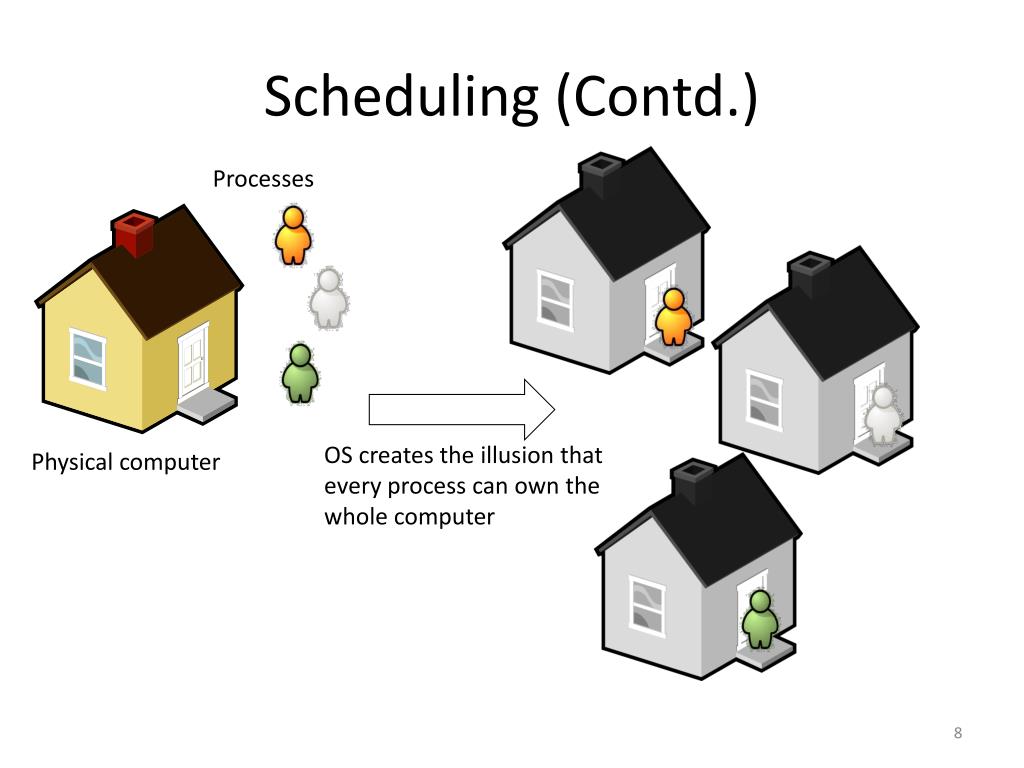 Scheduling (Contd.)

Processes

Physical computer

OS creates the illusion that every process can own the whole computer

8